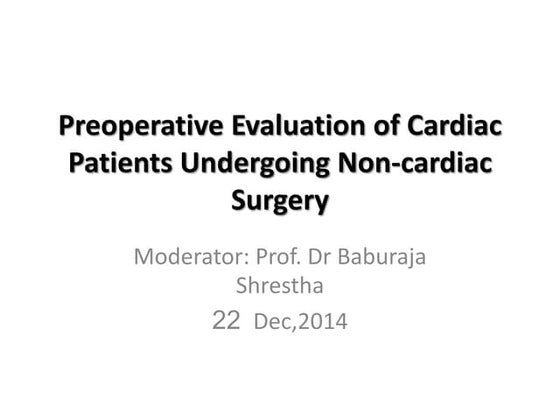 Preoperative Evaluation of Cardiac Patients Undergoing Non-cardiac Surgery

Moderator: Prof. Dr Baburaja Shrestha

22 Dec,2014